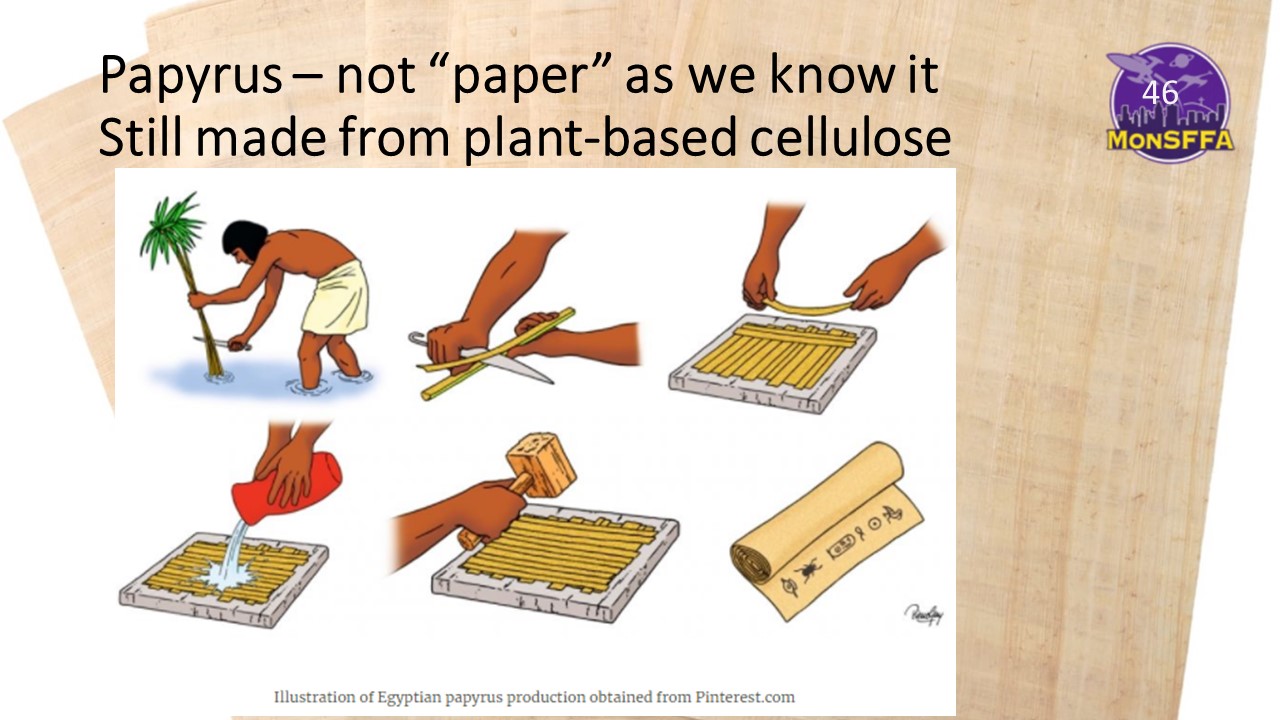 Papyrus – not "paper" as we know it
Still made from plant-based cellulose

46
MonSFFA

Illustration of Egyptian papyrus production obtained from Pinterest.com